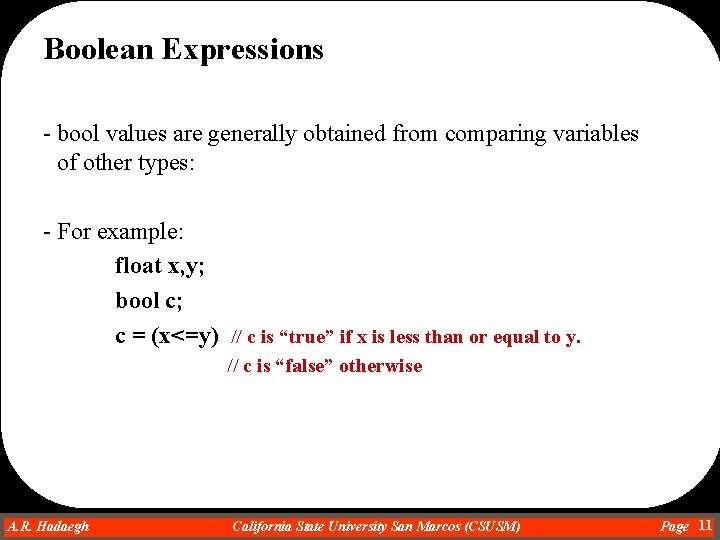 Boolean Expressions

- bool values are generally obtained from comparing variables of other types:

- For example:

float x,y;

bool c;

c = (x<=y) // c is “true” if x is less than or equal to y.

// c is “false” otherwise

A.R. Hadaegh California State University San Marcos (CSUSM) Page 11